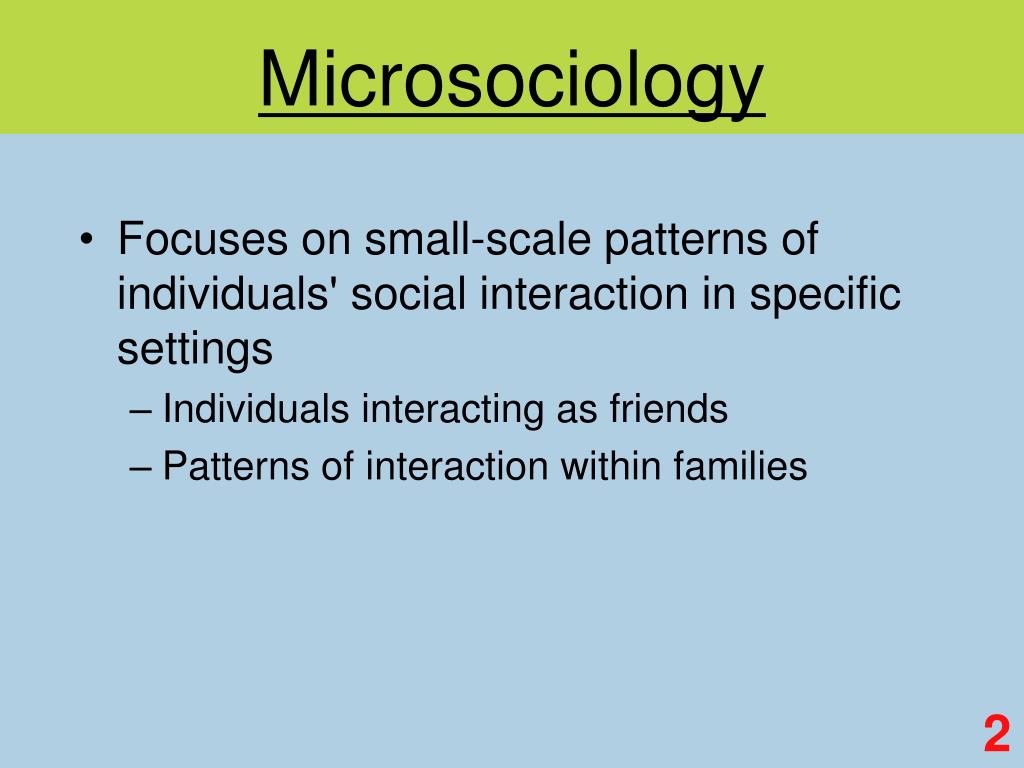 Microsociology

• Focuses on small-scale patterns of individuals' social interaction in specific settings
– Individuals interacting as friends
– Patterns of interaction within families

2